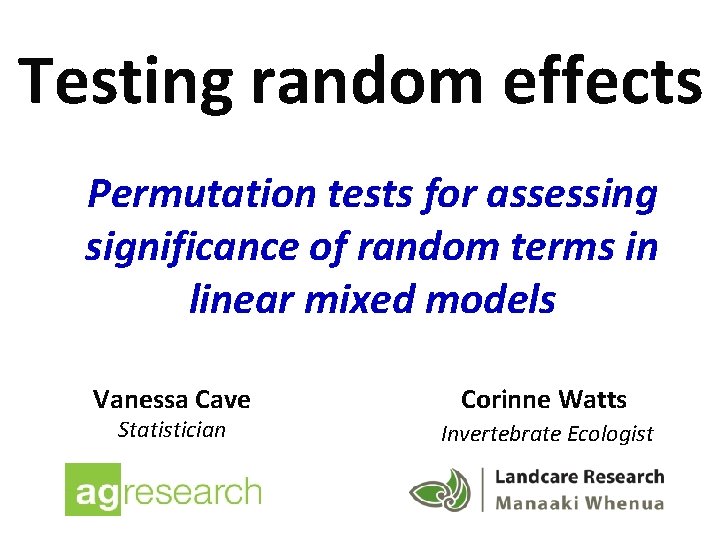 Testing random effects

Permutation tests for assessing significance of random terms in linear mixed models

Vanessa Cave
Statistician

agresearch

Corinne Watts
Invertebrate Ecologist

Landcare Research
Manaaki Whenua